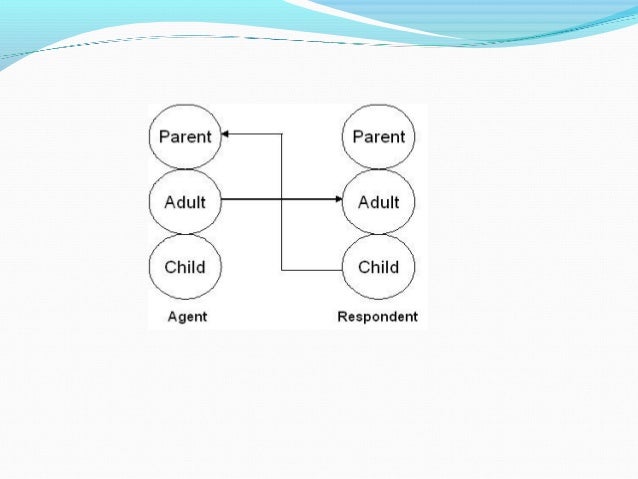 Parent
Adult
Child
Agent

Parent
Adult
Child
Respondent